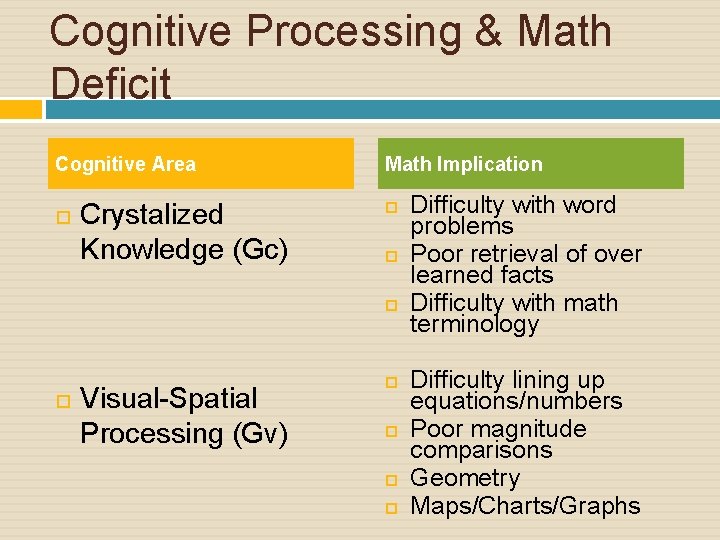 Cognitive Processing & Math Deficit

Cognitive Area

Crystalized Knowledge (Gc)

Visual-Spatial Processing (Gv)

Math Implication

Difficulty with word problems

Poor retrieval of over learned facts

Difficulty with math terminology

Difficulty lining up equations/numbers

Poor magnitude comparisons

Geometry

Maps/Charts/Graphs